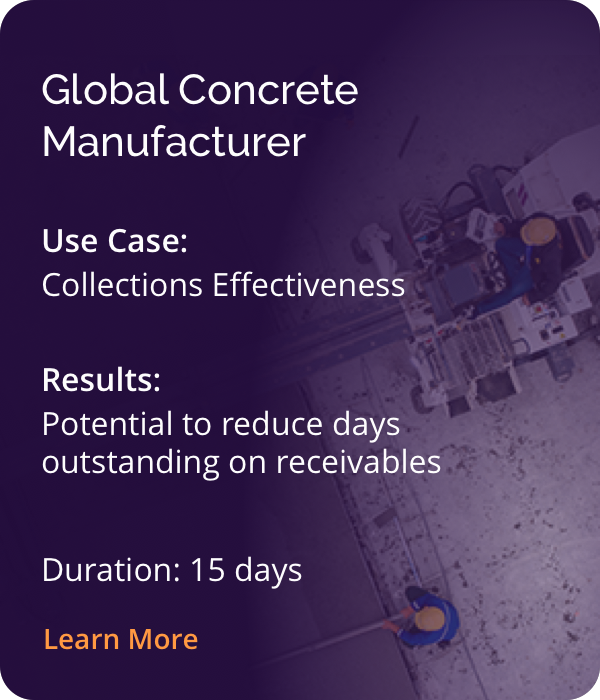 Global Concrete Manufacturer

Use Case:
Collections Effectiveness

Results:
Potential to reduce days outstanding on receivables

Duration: 15 days

Learn More